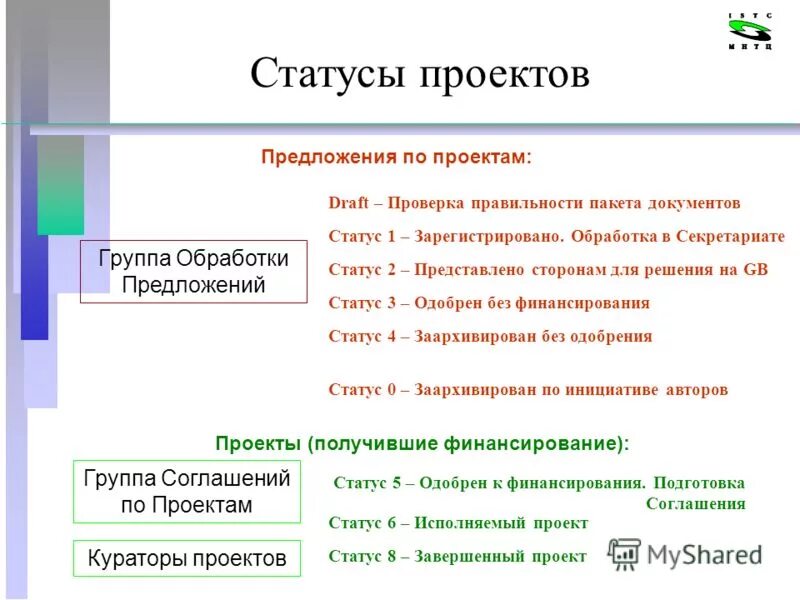 ISTC
МНТЦ

Статусы проектов

Предложения по проектам:

Группа Обработки Предложений

Draft – Проверка правильности пакета документов

Статус 1 – Зарегистрировано. Обработка в Секретариате

Статус 2 – Представлено сторонам для решения на GB

Статус 3 – Одобрен без финансирования

Статус 4 – Заархивирован без одобрения

Статус 0 – Заархивирован по инициативе авторов

Проекты (получившие финансирование):

Группа Соглашений по Проектам

Кураторы проектов

Статус 5 – Одобрен к финансирования. Подготовка Соглашения

Статус 6 – Исполняемый проект

Статус 8 – Завершенный проект

MyShared